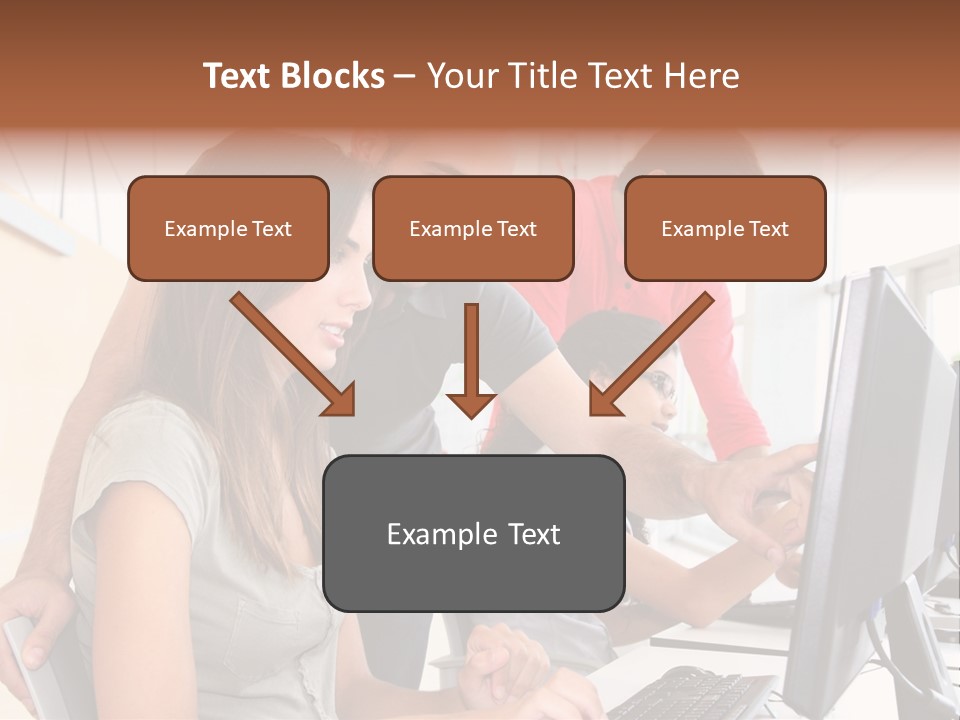 Text Blocks – Your Title Text Here

Example Text

Example Text

Example Text

Example Text